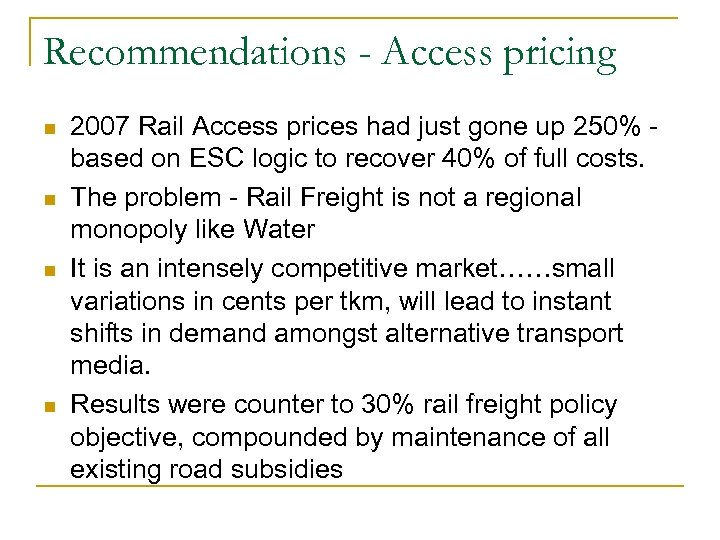 Recommendations - Access pricing

- 2007 Rail Access prices had just gone up 250% - based on ESC logic to recover 40% of full costs.
- The problem - Rail Freight is not a regional monopoly like Water
- It is an intensely competitive market……small variations in cents per tkm, will lead to instant shifts in demand amongst alternative transport media.
- Results were counter to 30% rail freight policy objective, compounded by maintenance of all existing road subsidies